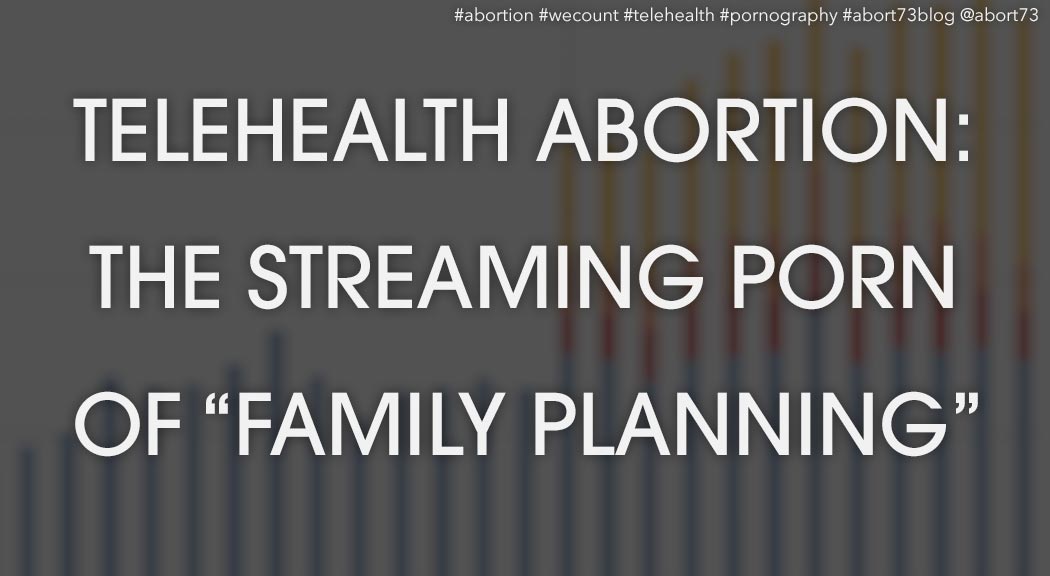 #abortion #wecount #telehealth #pornography #abort73blog @abort73

TELEHEALTH ABORTION: THE STREAMING PORN OF “FAMILY PLANNING”